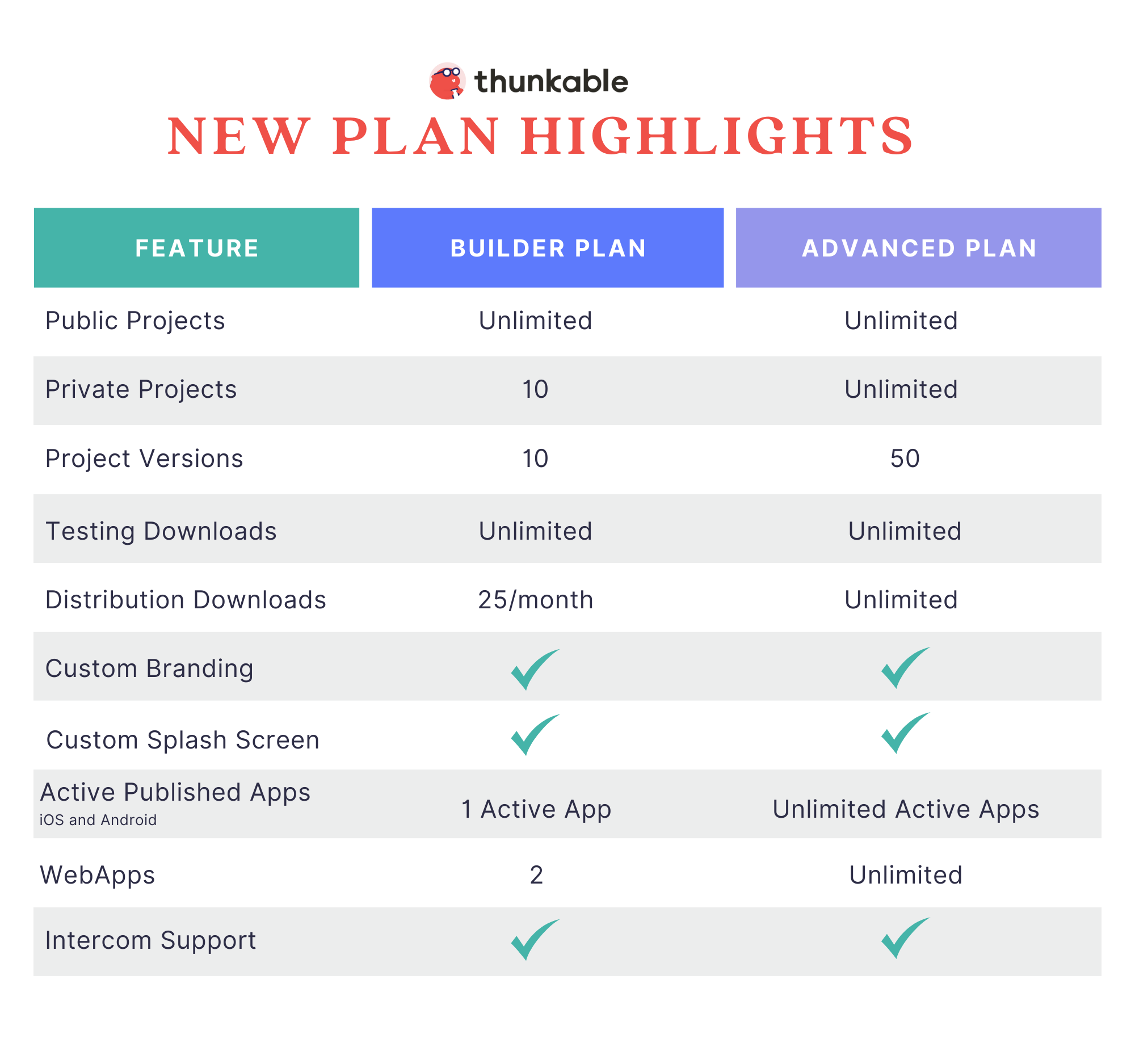 thunkable

NEW PLAN HIGHLIGHTS

| FEATURE | BUILDER PLAN | ADVANCED PLAN |
|---|---|---|
| Public Projects | Unlimited | Unlimited |
| Private Projects | 10 | Unlimited |
| Project Versions | 10 | 50 |
| Testing Downloads | Unlimited | Unlimited |
| Distribution Downloads | 25/month | Unlimited |
| Custom Branding | ✓ | ✓ |
| Custom Splash Screen | ✓ | ✓ |
| Active Published Apps iOS and Android | 1 Active App | Unlimited Active Apps |
| WebApps | 2 | Unlimited |
| Intercom Support | ✓ | ✓ |